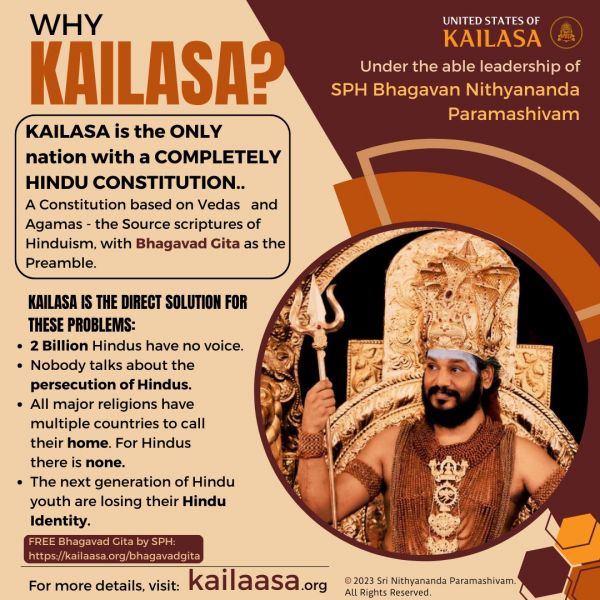 WHY
KAILASA?

UNITED STATES OF
KAILASA

Under the able leadership of
SPH Bhagavan Nithyananda Paramashivam

KAILASA is the ONLY nation with a COMPLETELY HINDU CONSTITUTION..
A Constitution based on Vedas and Agamas - the Source scriptures of Hinduism, with Bhagavad Gita as the Preamble.

KAILASA IS THE DIRECT SOLUTION FOR THESE PROBLEMS:
• 2 Billion Hindus have no voice.
• Nobody talks about the persecution of Hindus.
• All major religions have multiple countries to call their home. For Hindus there is none.
• The next generation of Hindu youth are losing their Hindu Identity.

FREE Bhagavad Gita by SPH:
https://kailaasa.org/bhagavadgita

For more details, visit: kailaasa.org

© 2023 Sri Nithyananda Paramashivam.
All Rights Reserved.